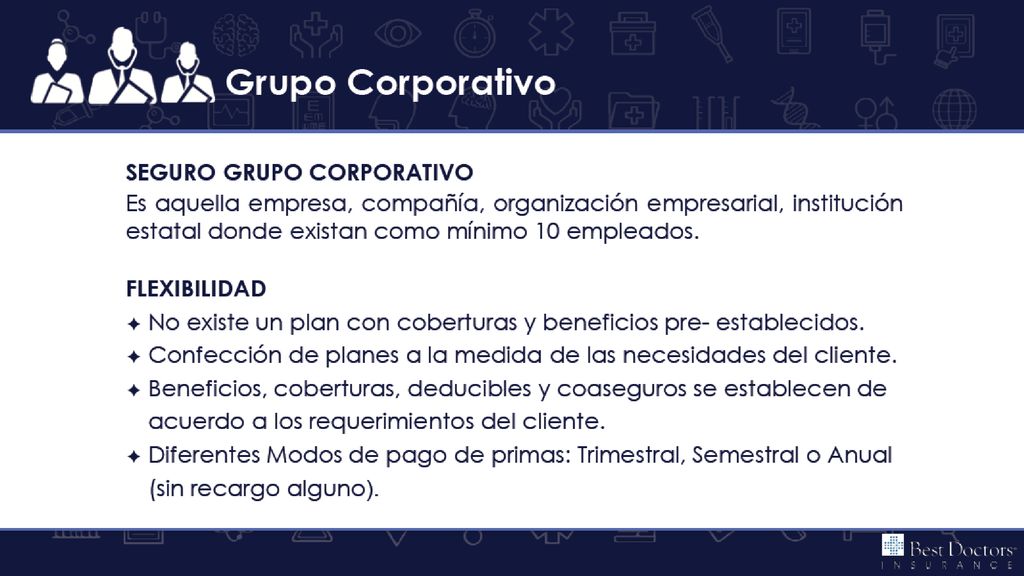 Grupo Corporativo

SEGURO GRUPO CORPORATIVO
Es aquella empresa, compañía, organización empresarial, institución estatal donde existan como mínimo 10 empleados.

FLEXIBILIDAD
✦ No existe un plan con coberturas y beneficios pre- establecidos.
✦ Confección de planes a la medida de las necesidades del cliente.
✦ Beneficios, coberturas, deducibles y coaseguros se establecen de acuerdo a los requerimientos del cliente.
✦ Diferentes Modos de pago de primas: Trimestral, Semestral o Anual (sin recargo alguno).

Best Doctors
INSURANCE